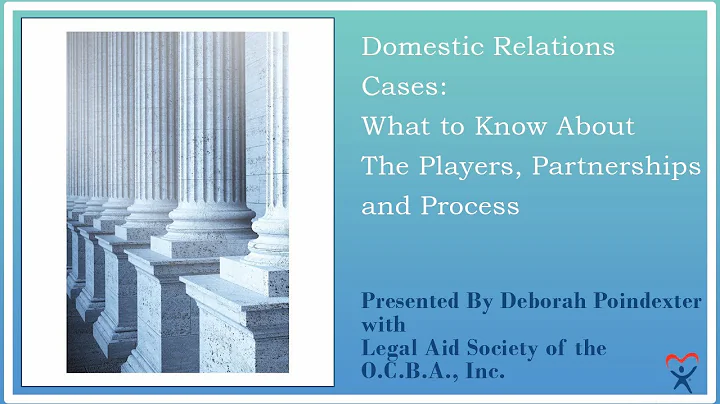 Domestic Relations Cases:
What to Know About The Players, Partnerships and Process

Presented By Deborah Poindexter with
Legal Aid Society of the O.C.B.A., Inc.